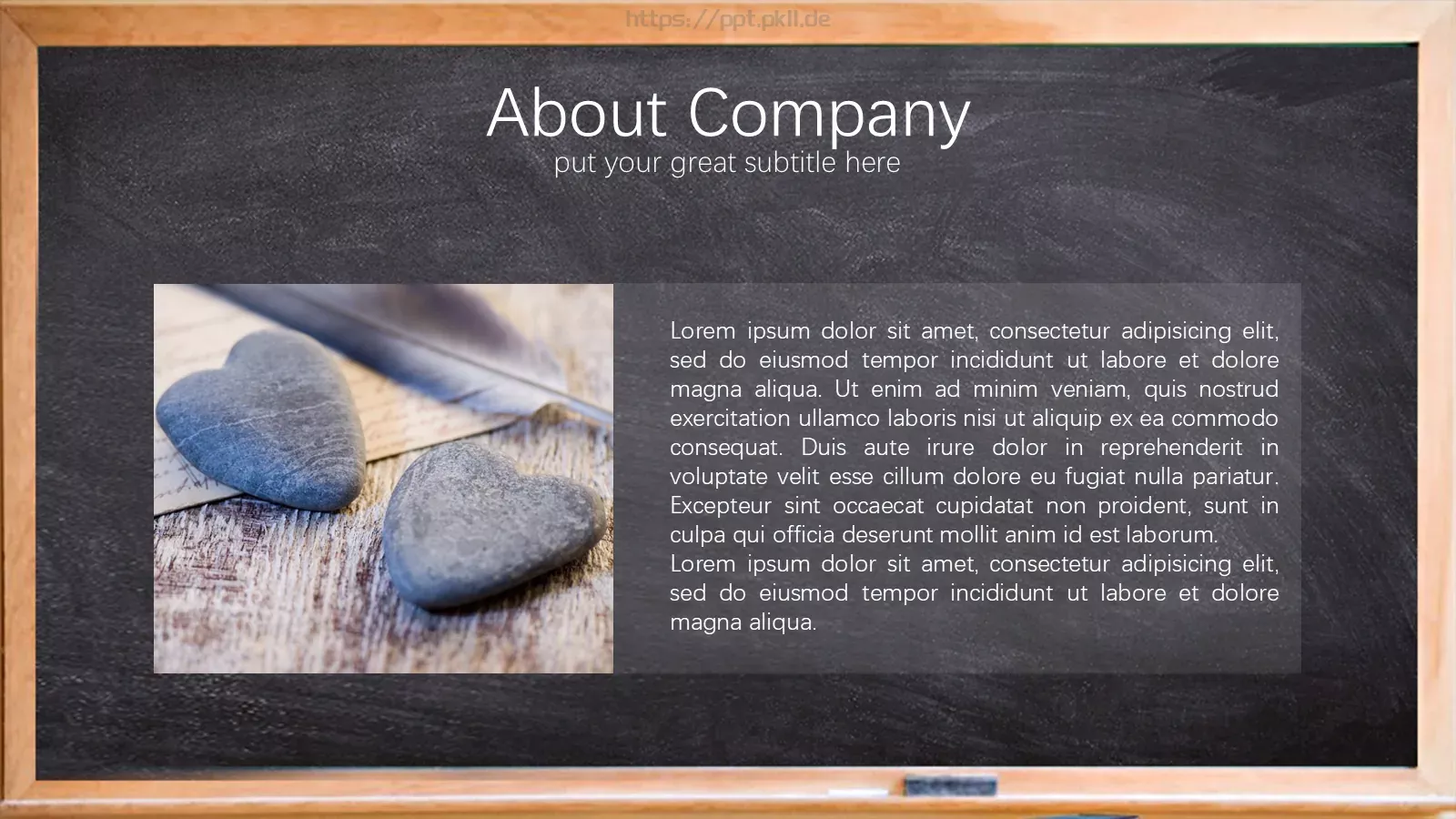 https://ppt.pkll.de

About Company
put your great subtitle here

Lorem ipsum dolor sit amet, consectetur adipisicing elit, sed do eiusmod tempor incididunt ut labore et dolore magna aliqua. Ut enim ad minim veniam, quis nostrud exercitation ullamco laboris nisi ut aliquip ex ea commodo consequat. Duis aute irure dolor in reprehenderit in voluptate velit esse cillum dolore eu fugiat nulla pariatur. Excepteur sint occaecat cupidatat non proident, sunt in culpa qui officia deserunt mollit anim id est laborum.
Lorem ipsum dolor sit amet, consectetur adipisicing elit, sed do eiusmod tempor incididunt ut labore et dolore magna aliqua.